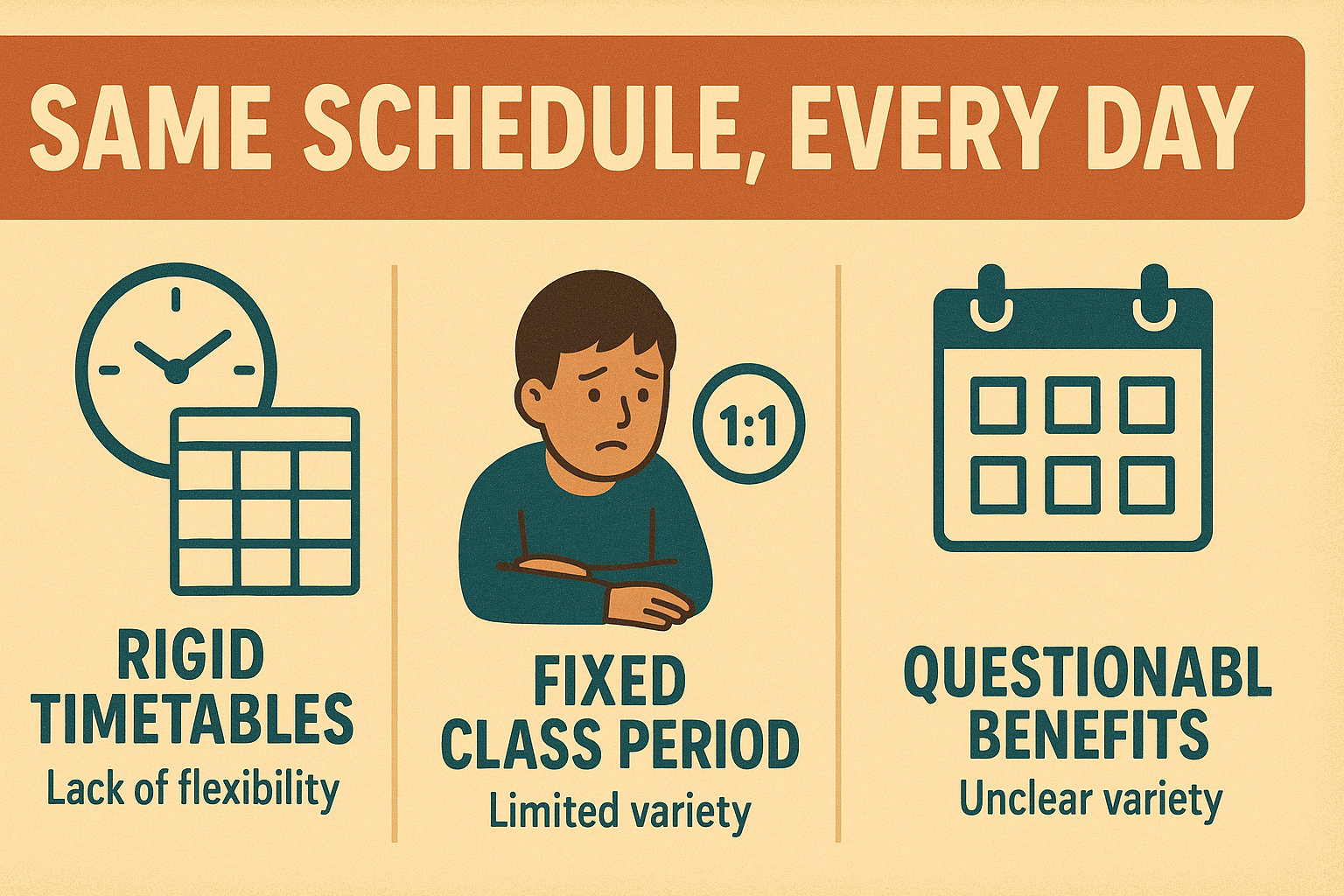 SAME SCHEDULE, EVERY DAY

RIGID TIMETABLES
Lack of flexibility

1:1

FIXED CLASS PERIOD
Limited variety

QUESTIONABL BENEFITS
Unclear variety